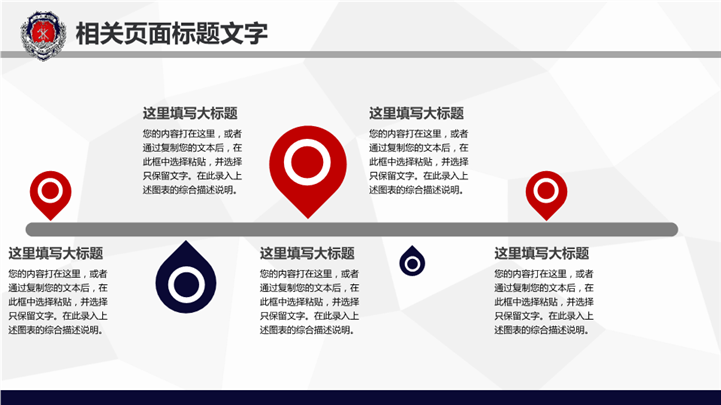 相关页面标题文字

这里填写大标题
您的内容打在这里，或者通过复制您的文本后，在此框中选择粘贴，并选择只保留文字。在此录入上述图表的综合描述说明。

这里填写大标题
您的内容打在这里，或者通过复制您的文本后，在此框中选择粘贴，并选择只保留文字。在此录入上述图表的综合描述说明。

这里填写大标题
您的内容打在这里，或者通过复制您的文本后，在此框中选择粘贴，并选择只保留文字。在此录入上述图表的综合描述说明。

这里填写大标题
您的内容打在这里，或者通过复制您的文本后，在此框中选择粘贴，并选择只保留文字。在此录入上述图表的综合描述说明。

这里填写大标题
您的内容打在这里，或者通过复制您的文本后，在此框中选择粘贴，并选择只保留文字。在此录入上述图表的综合描述说明。